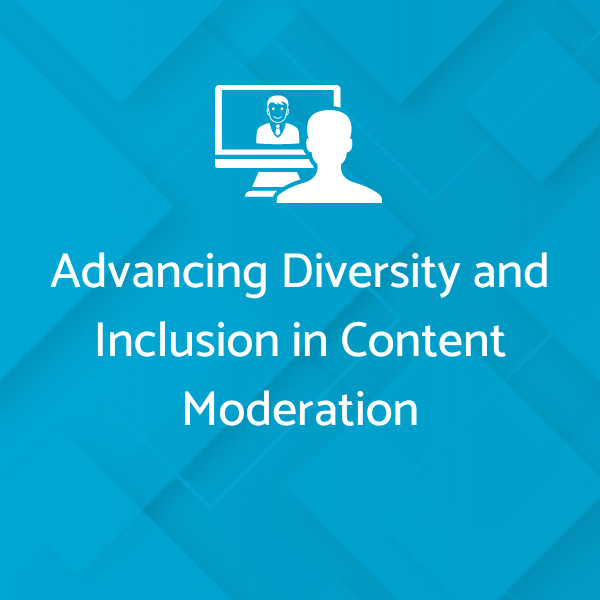 Advancing Diversity and Inclusion in Content Moderation